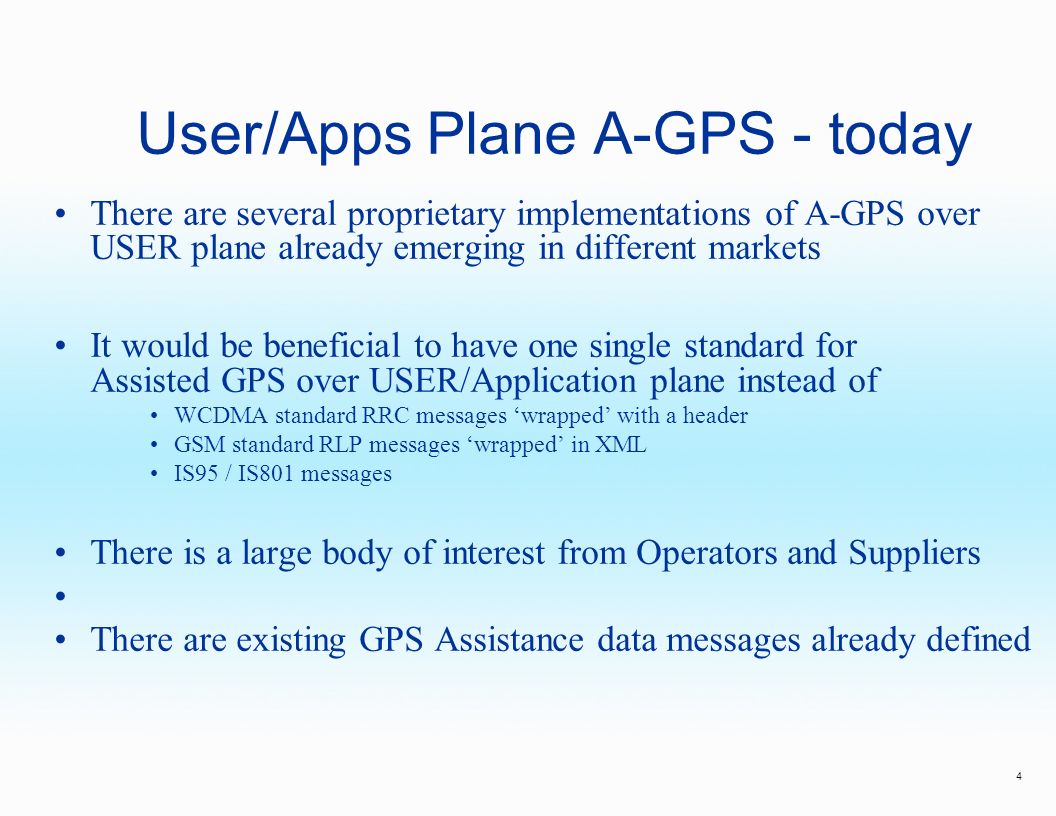 User/Apps Plane A-GPS - today

• There are several proprietary implementations of A-GPS over USER plane already emerging in different markets

• It would be beneficial to have one single standard for Assisted GPS over USER/Application plane instead of
  • WCDMA standard RRC messages ‘wrapped’ with a header
  • GSM standard RLP messages ‘wrapped’ in XML
  • IS95 / IS801 messages

• There is a large body of interest from Operators and Suppliers
•
• There are existing GPS Assistance data messages already defined

4